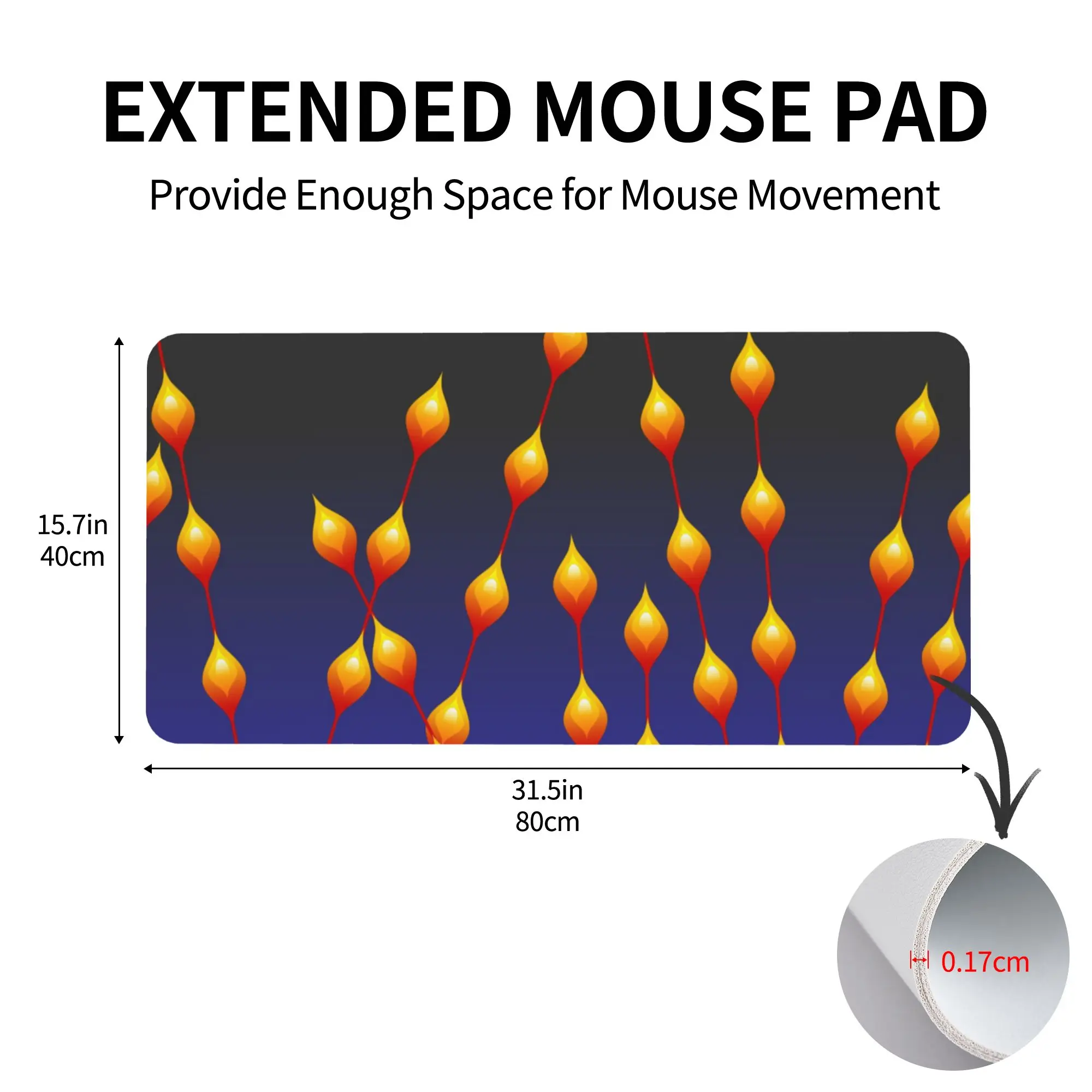 EXTENDED MOUSE PAD

Provide Enough Space for Mouse Movement

15.7in
40cm

31.5in
80cm

0.17cm